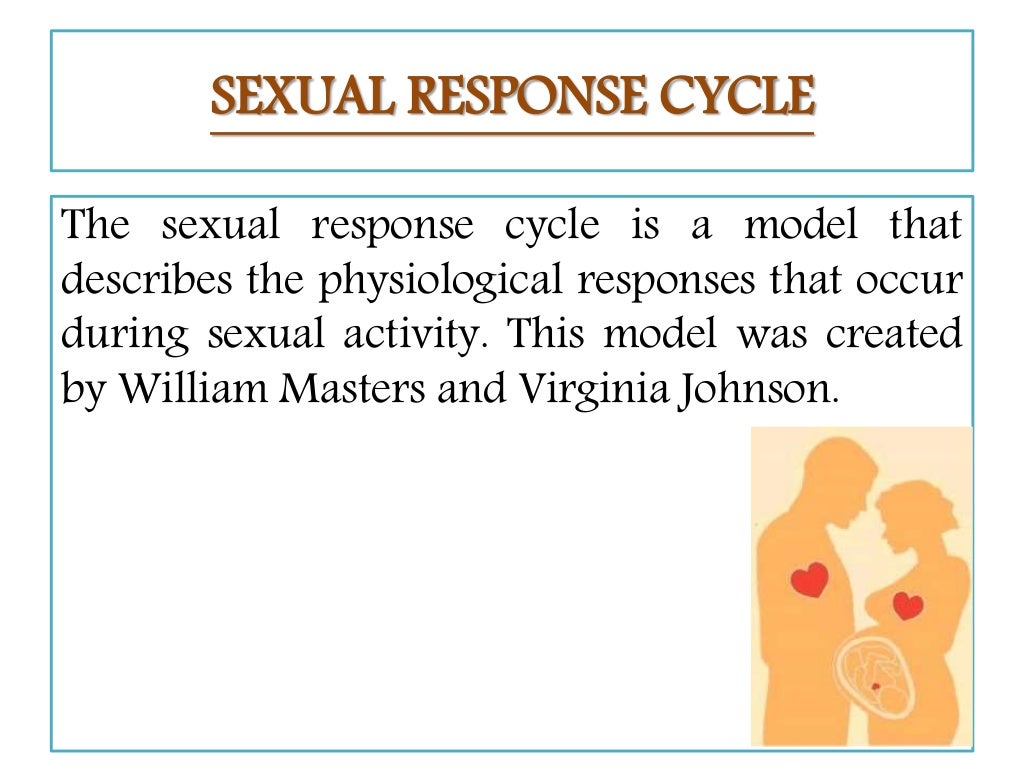 SEXUAL RESPONSE CYCLE

The sexual response cycle is a model that describes the physiological responses that occur during sexual activity. This model was created by William Masters and Virginia Johnson.